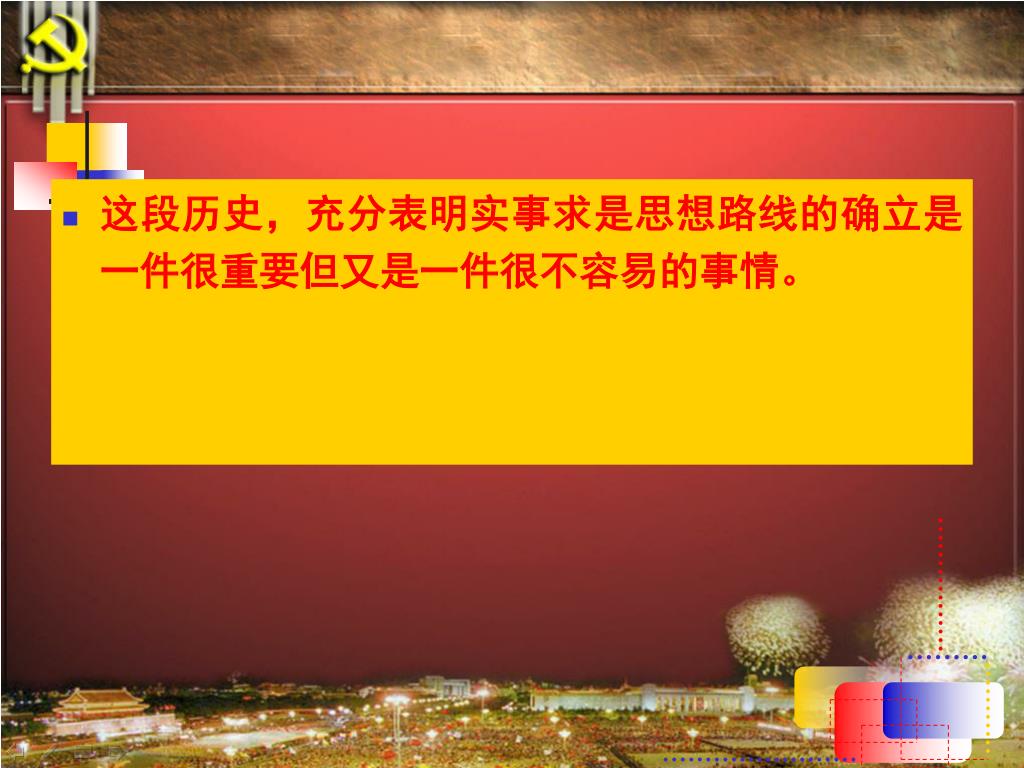 这段历史，充分表明实事求是思想路线的确立是一件很重要但又是一件很不容易的事情。